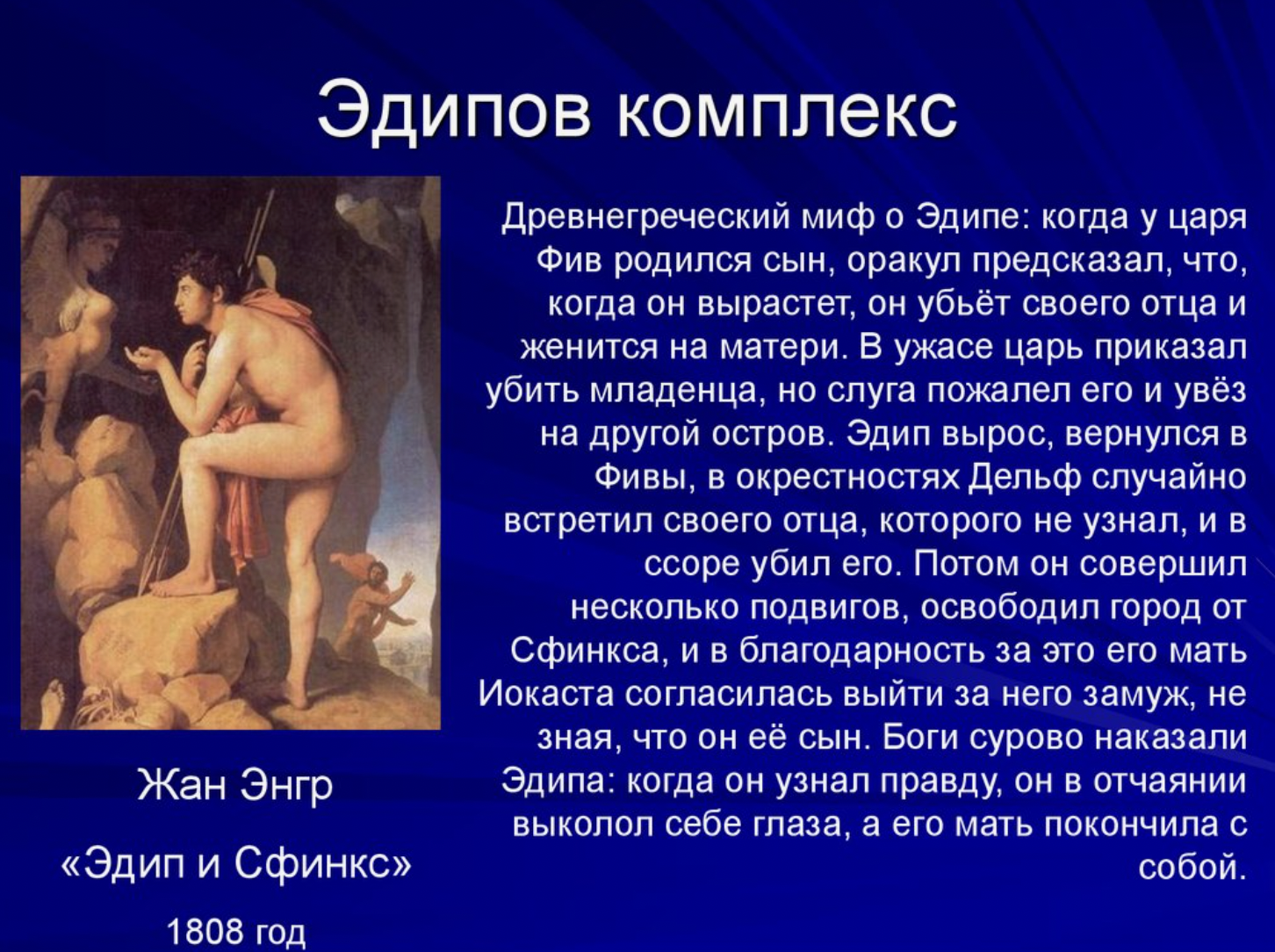 Эдипов комплекс

Древнегреческий миф о Эдипе: когда у царя Фив родился сын, оракул предсказал, что, когда он вырастет, он убьёт своего отца и женится на матери. В ужасе царь приказал убить младенца, но слуга пожалел его и увёз на другой остров. Эдип вырос, вернулся в Фивы, в окрестностях Дельф случайно встретил своего отца, которого не узнал, и в ссоре убил его. Потом он совершил несколько подвигов, освободил город от Сфинкса, и в благодарность за это его мать Иокаста согласилась выйти за него замуж, не зная, что он её сын. Боги сурово наказали Эдипа: когда он узнал правду, он в отчаянии выколол себе глаза, а его мать покончила с собой.

Жан Энгр

«Эдип и Сфинкс»

1808 год